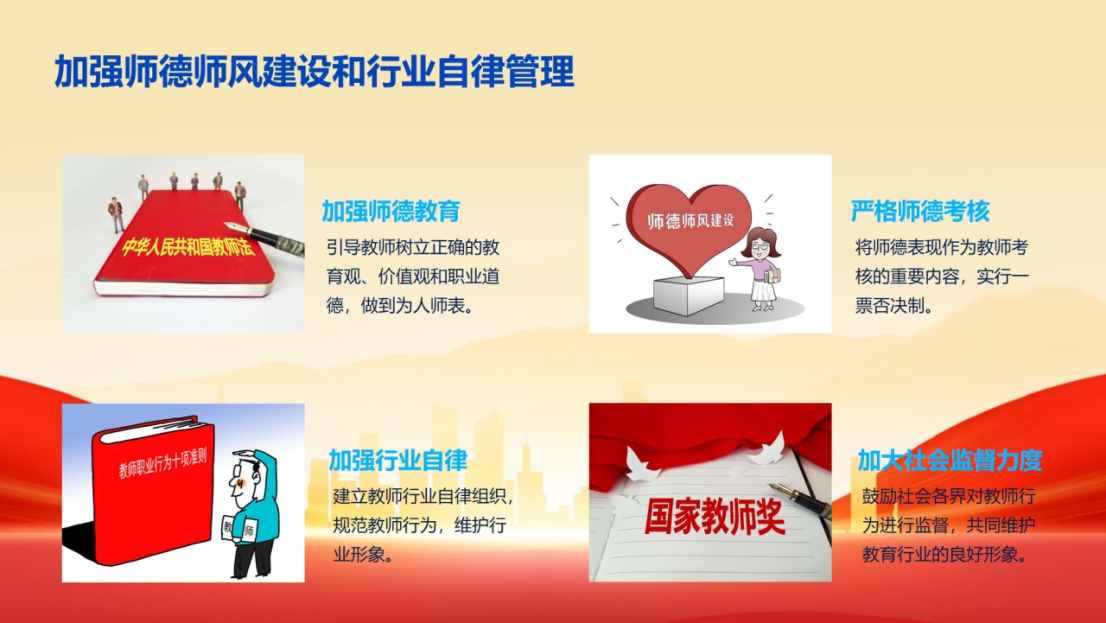 加强师德师风建设和行业自律管理

中华人民共和国教师法

加强师德教育

引导教师树立正确的教育观、价值观和职业道德，做到为人师表。

师德师风建设

严格师德考核

将师德表现作为教师考核的重要内容，实行一票否决制。

教师职业行为十项准则

教师

加强行业自律

建立教师行业自律组织，规范教师行为，维护行业形象。

国家教师奖

加大社会监督力度

鼓励社会各界对教师行为进行监督，共同维护教育行业的良好形象。